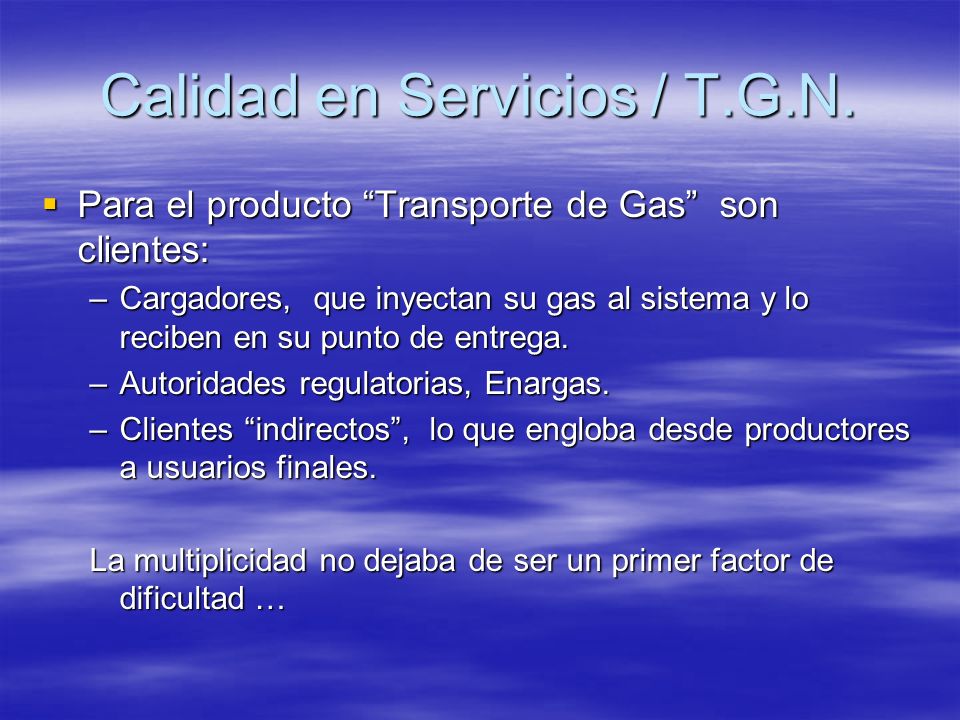 Calidad en Servicios / T.G.N.

▪ Para el producto “Transporte de Gas” son clientes:

– Cargadores, que inyectan su gas al sistema y lo reciben en su punto de entrega.

– Autoridades regulatorias, Enargas.

– Clientes “indirectos”, lo que engloba desde productores a usuarios finales.

La multiplicidad no dejaba de ser un primer factor de dificultad …